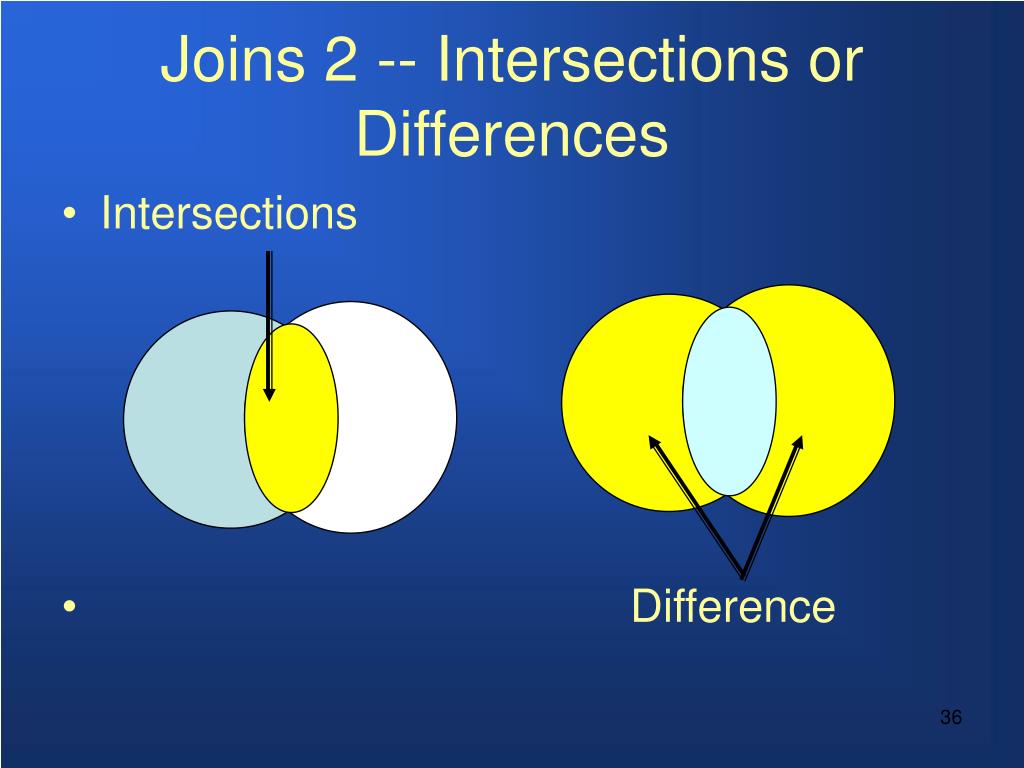 Joins 2 -- Intersections or Differences

• Intersections

• Difference

36